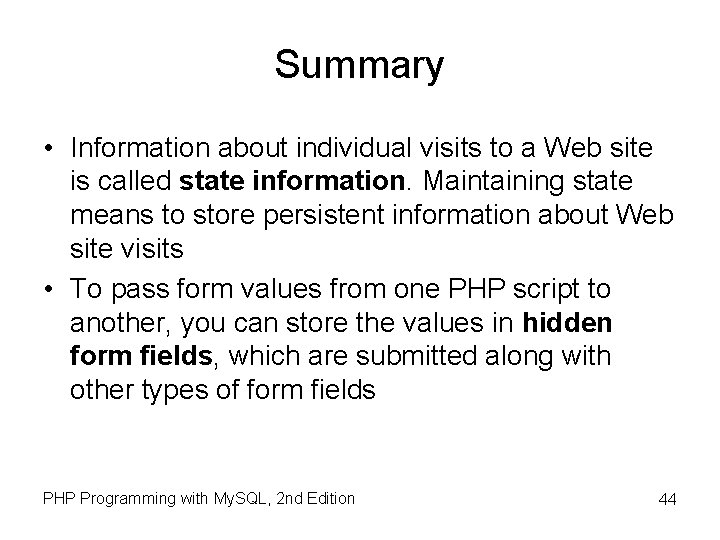 Summary

• Information about individual visits to a Web site is called state information. Maintaining state means to store persistent information about Web site visits
• To pass form values from one PHP script to another, you can store the values in hidden form fields, which are submitted along with other types of form fields

PHP Programming with MySQL, 2nd Edition

44